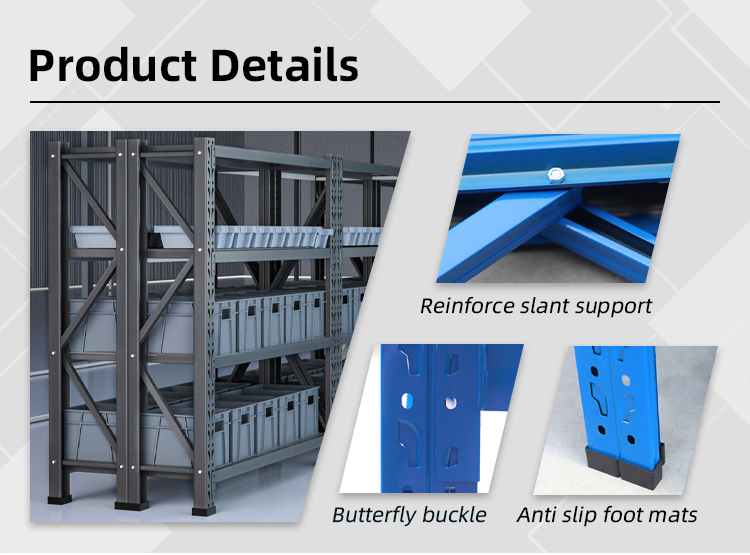 Product Details

Reinforce slant support

Butterfly buckle

Anti slip foot mats